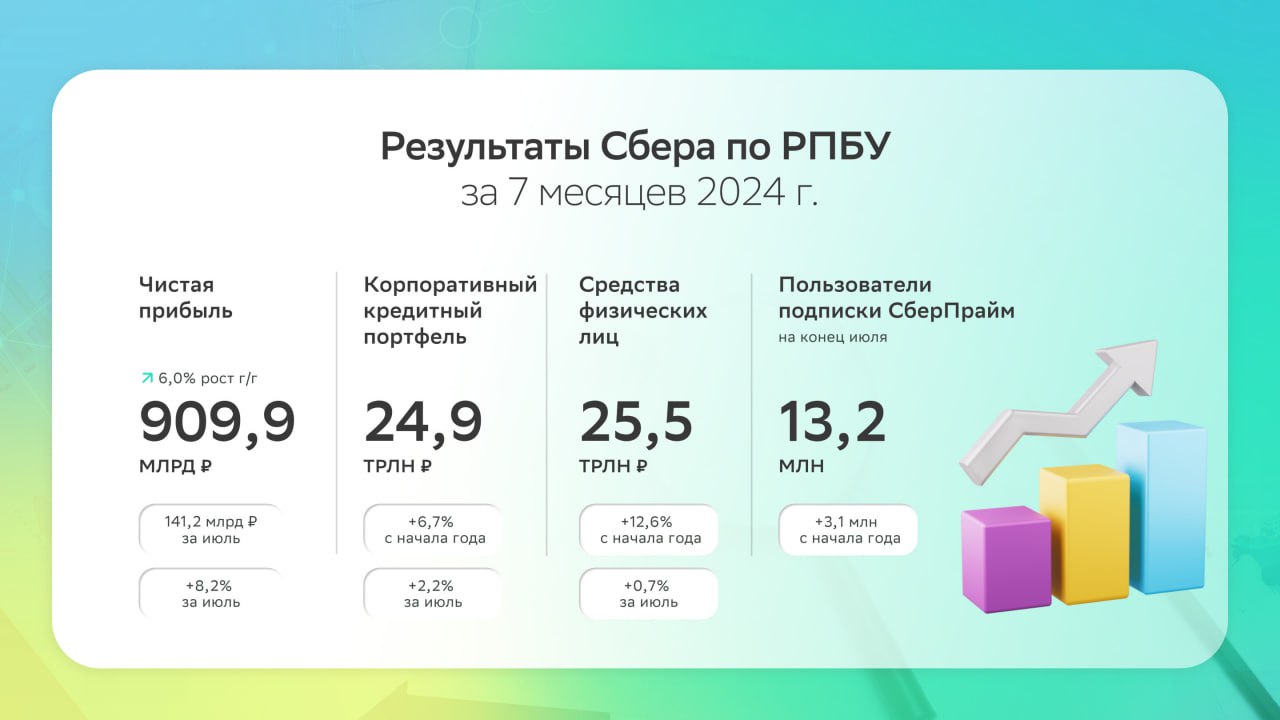 Результаты Сбера по РПБУ
за 7 месяцев 2024 г.

Чистая прибыль

6,0% рост г/г

909,9
МЛРД ₽

141,2 млрд ₽
за июль

+8,2%
за июль

Корпоративный кредитный портфель

24,9
ТРЛН ₽

+6,7%
с начала года

+2,2%
за июль

Средства физических лиц

25,5
ТРЛН ₽

+12,6%
с начала года

+0,7%
за июль

Пользователи подписки СберПрайм
на конец июля

13,2
МЛН

+3,1 млн
с начала года